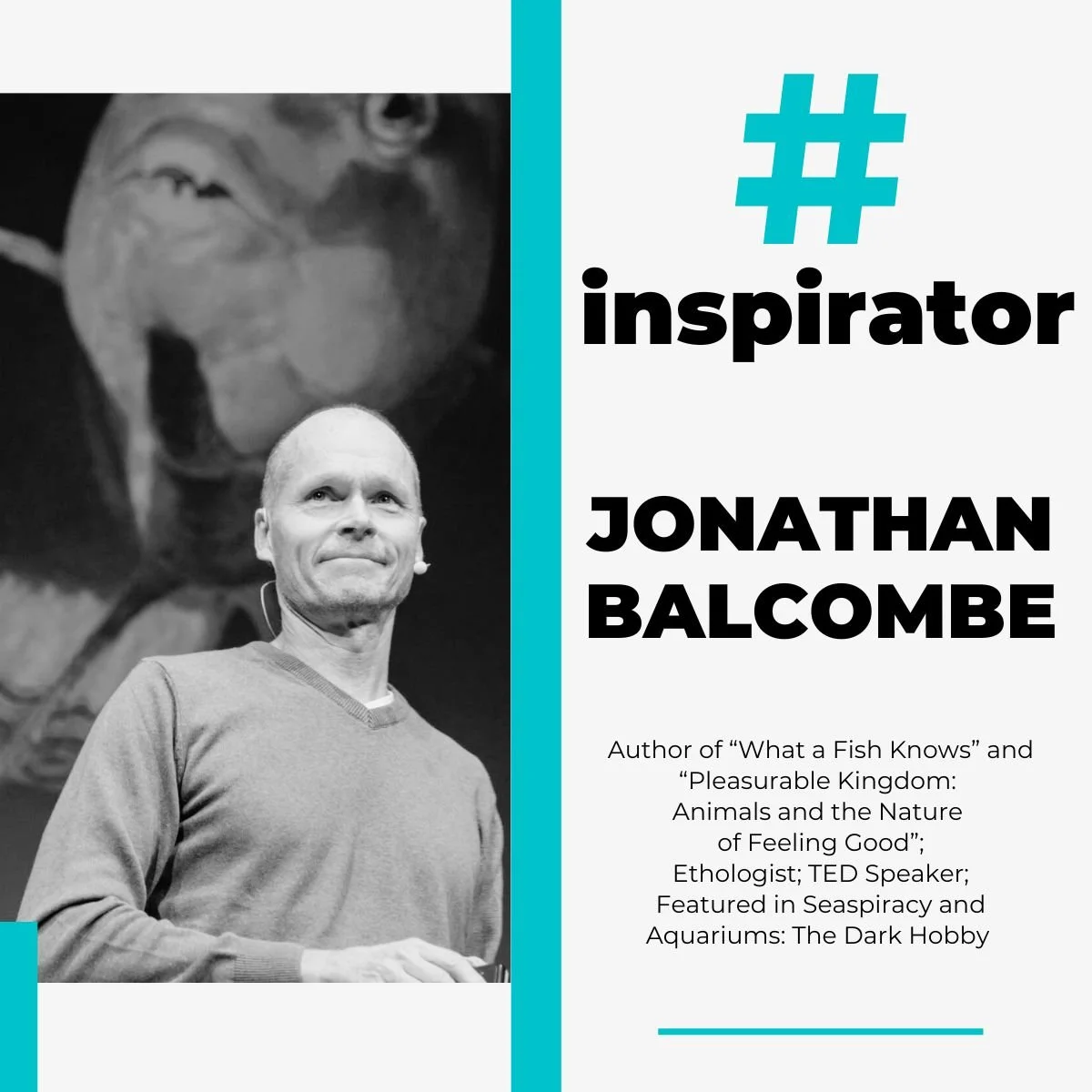 #
inspirator

JONATHAN BALCOMBE

Author of “What a Fish Knows” and “Pleasurable Kingdom: Animals and the Nature of Feeling Good”; Ethologist; TED Speaker; Featured in Seaspiracy and Aquariums: The Dark Hobby